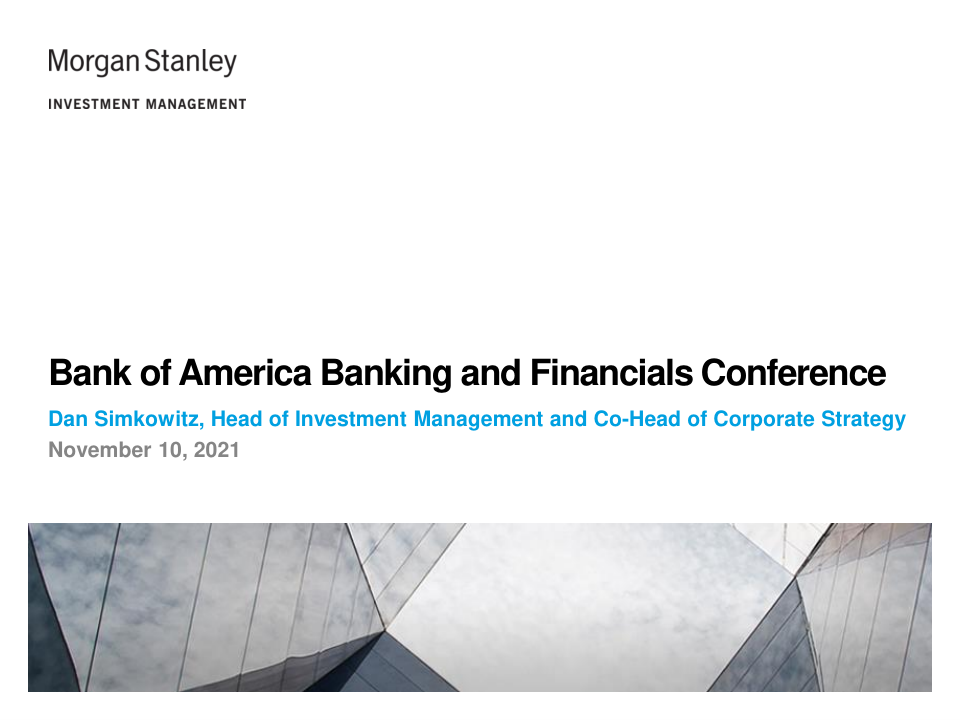 Morgan Stanley
INVESTMENT MANAGEMENT

Bank of America Banking and Financials Conference
Dan Simkowitz, Head of Investment Management and Co-Head of Corporate Strategy
November 10, 2021